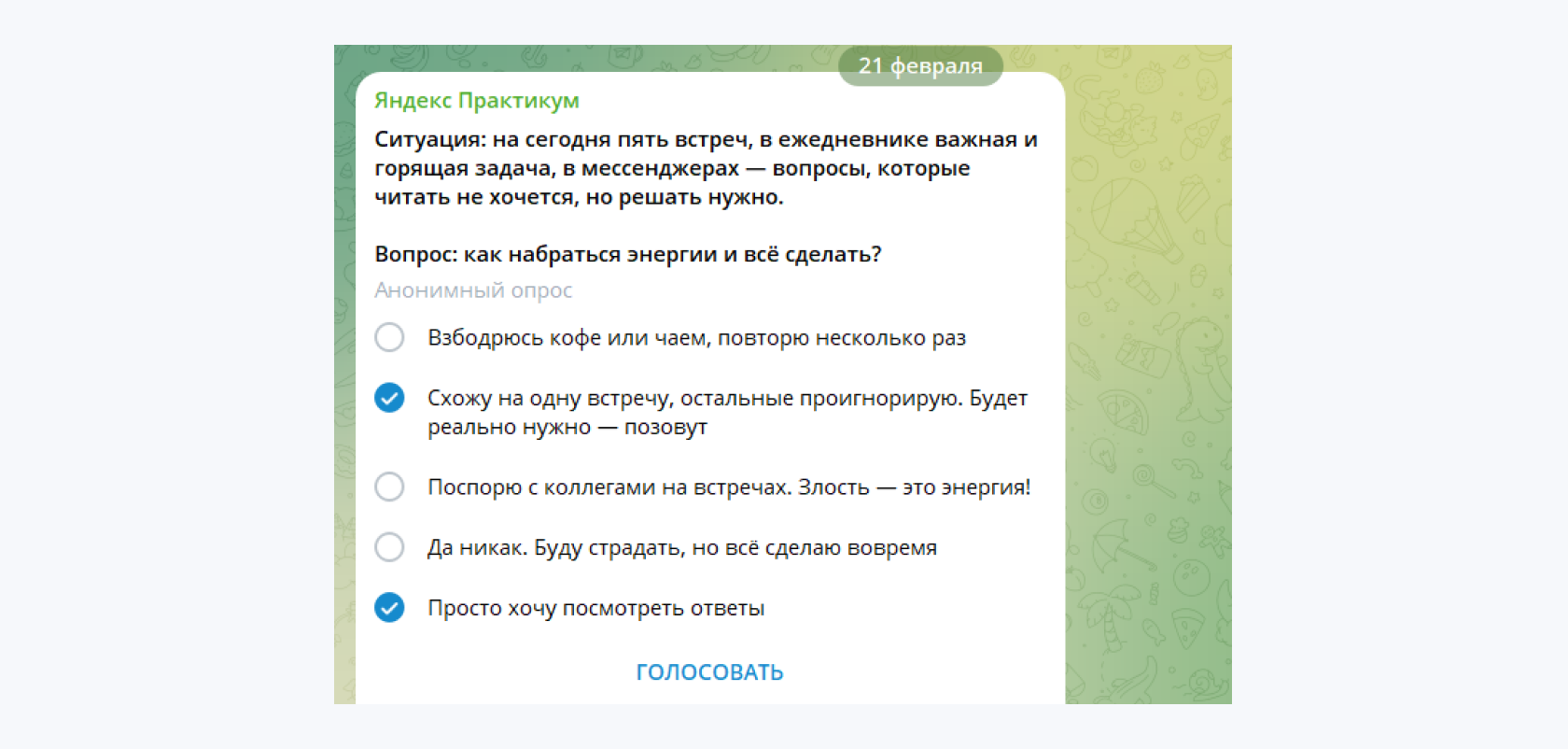 21 февраля

Яндекс Практикум

Ситуация: на сегодня пять встреч, в ежедневнике важная и горящая задача, в мессенджерах — вопросы, которые читать не хочется, но решать нужно.

Вопрос: как набраться энергии и всё сделать?

Анонимный опрос

Взбодрюсь кофе или чаем, повторю несколько раз

Схожу на одну встречу, остальные проигнорирую. Будет реально нужно — позовут

Поспорю с коллегами на встречах. Злость — это энергия!

Да никак. Буду страдать, но всё сделаю вовремя

Просто хочу посмотреть ответы

ГОЛОСОВАТЬ